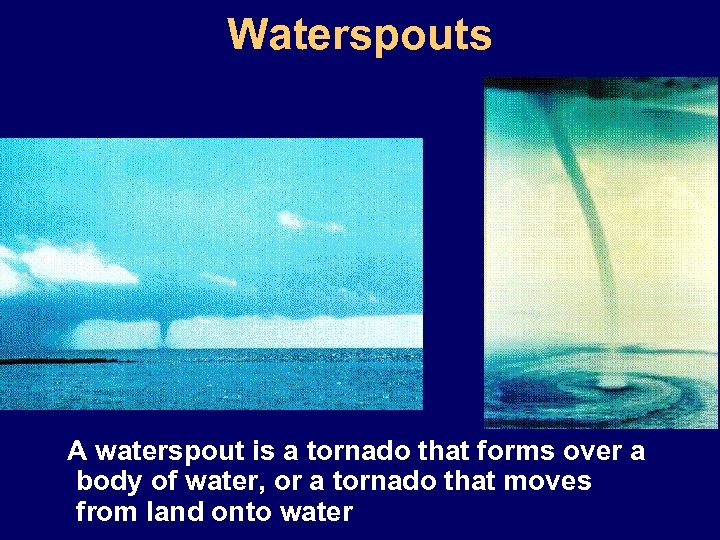 Waterspouts

A waterspout is a tornado that forms over a body of water, or a tornado that moves from land onto water